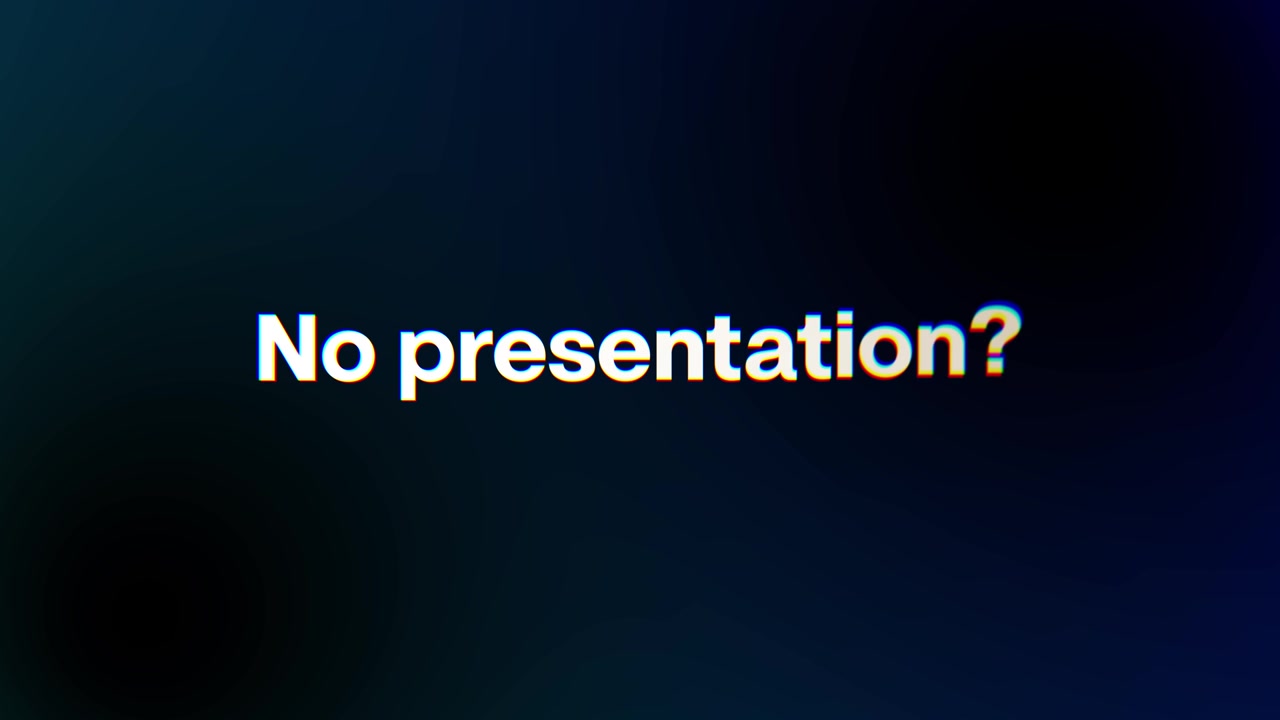 No presentation?